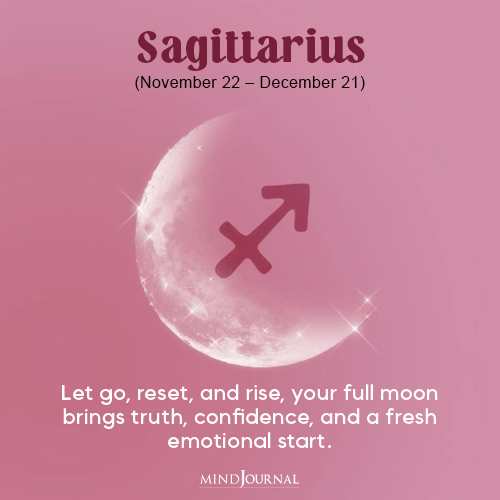 Sagittarius
(November 22 – December 21)

Let go, reset, and rise, your full moon brings truth, confidence, and a fresh emotional start.

MINDJOURNAL